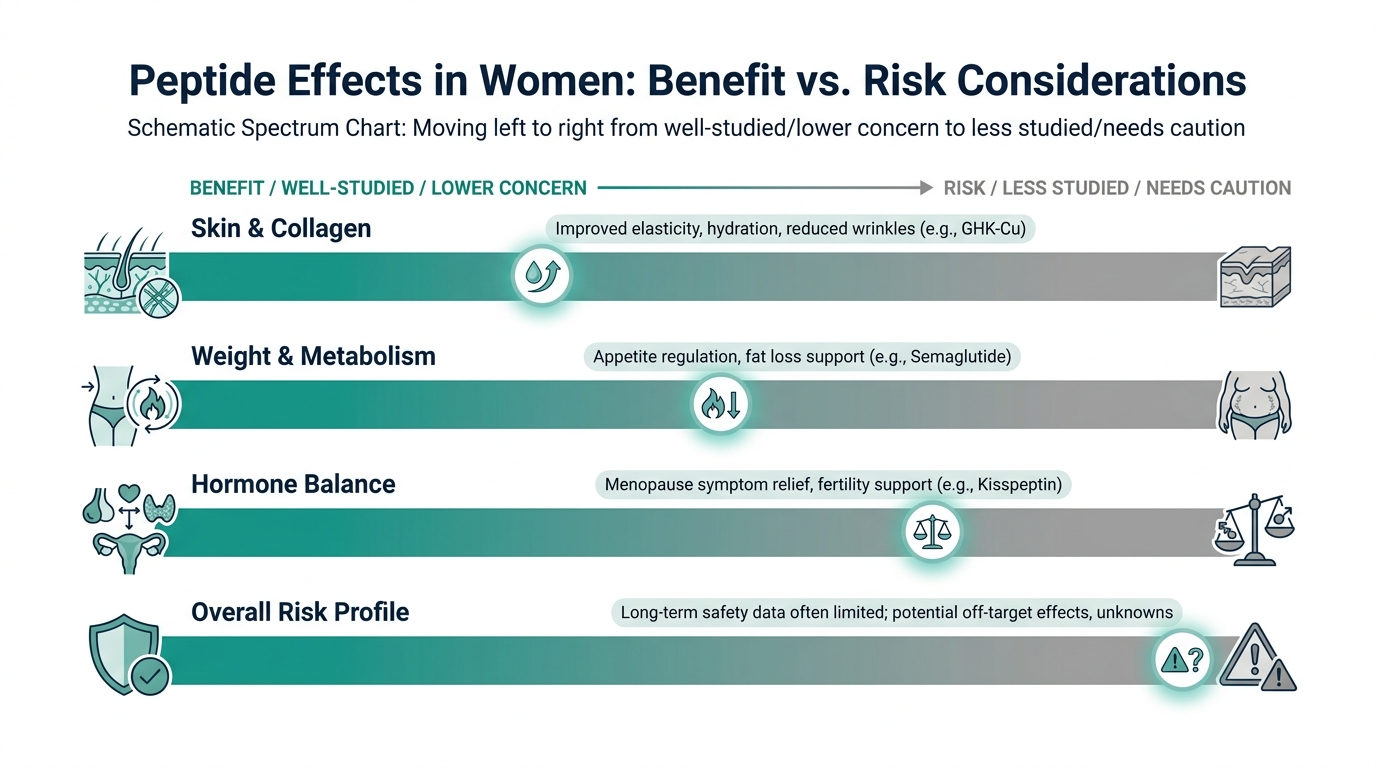 Peptide Effects in Women: Benefit vs. Risk Considerations

Schematic Spectrum Chart: Moving left to right from well-studied/lower concern to less studied/needs caution

BENEFIT / WELL-STUDIED / LOWER CONCERN

RISK / LESS STUDIED / NEEDS CAUTION

Skin & Collagen

Improved elasticity, hydration, reduced wrinkles (e.g., GHK-Cu)

Weight & Metabolism

Appetite regulation, fat loss support (e.g., Semaglutide)

Hormone Balance

Menopause symptom relief, fertility support (e.g., Kisspeptin)

Overall Risk Profile

Long-term safety data often limited; potential off-target effects, unknowns